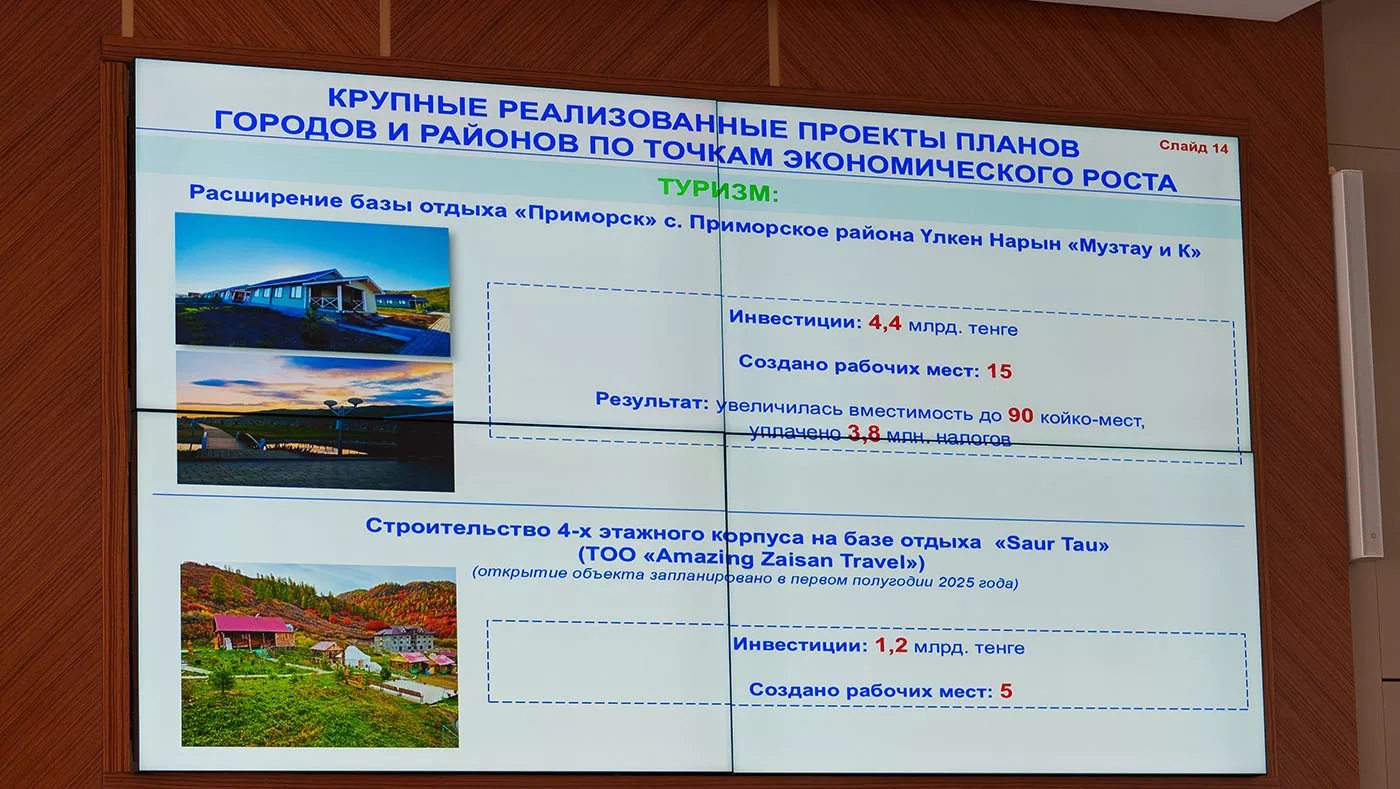 КРУПНЫЕ РЕАЛИЗОВАННЫЕ ПРОЕКТЫ ПЛАНОВ ГОРОДОВ И РАЙОНОВ ПО ТОЧКАМ ЭКОНОМИЧЕСКОГО РОСТА

Слайд 14

ТУРИЗМ:

Расширение базы отдыха «Приморск» с. Приморское района Үлкен Нарын «Музтау и К»

Инвестиции: 4,4 млрд. тенге

Создано рабочих мест: 15

Результат: увеличилась вместимость до 90 койко-мест, уплачено 3,8 млн. налогов

Строительство 4-х этажного корпуса на базе отдыха «Saur Tau» (ТОО «Amazing Zaisan Travel»)

(открытие объекта запланировано в первом полугодии 2025 года)

Инвестиции: 1,2 млрд. тенге

Создано рабочих мест: 5